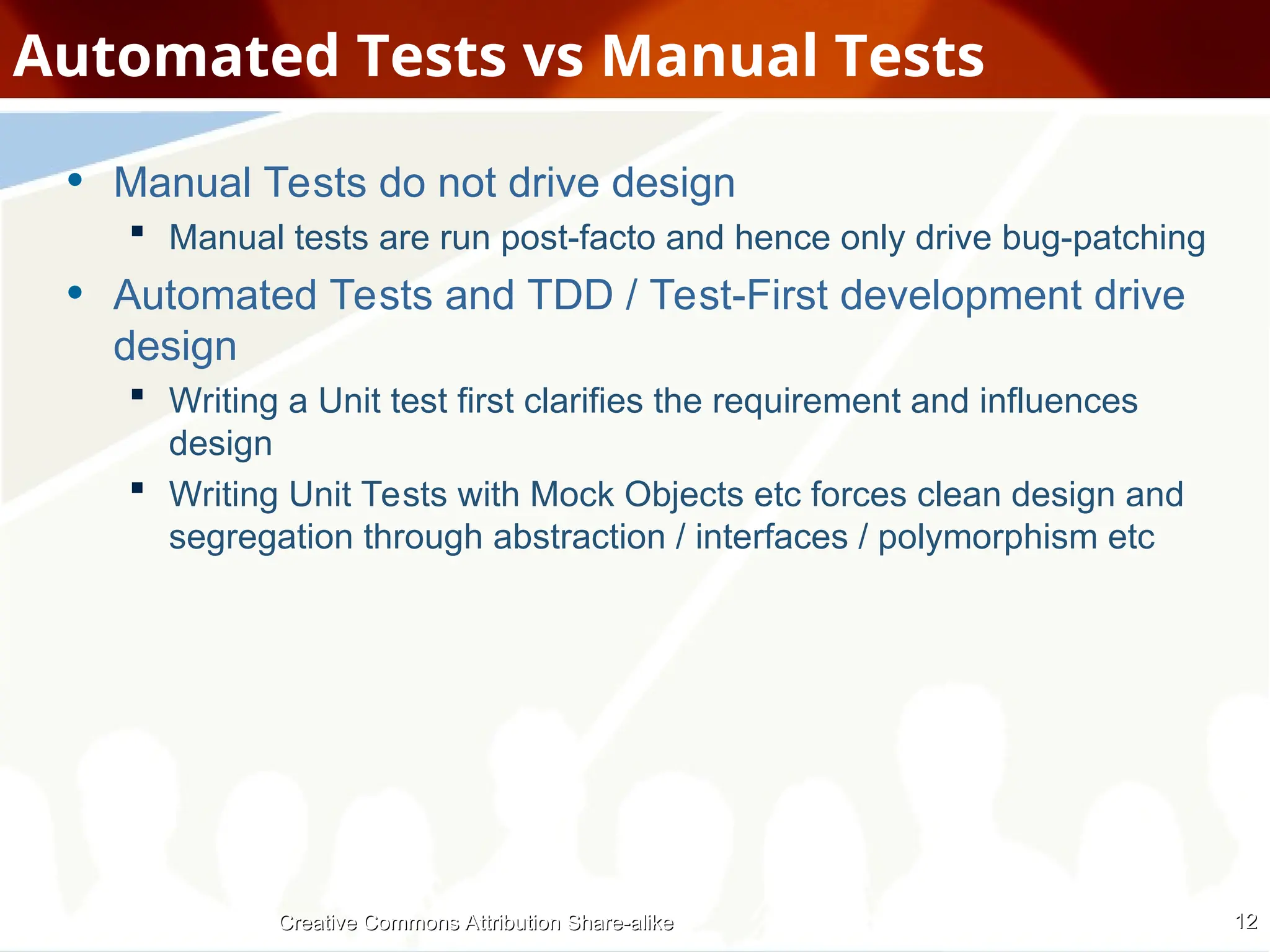 Automated Tests vs Manual Tests

• Manual Tests do not drive design
  ▪ Manual tests are run post-facto and hence only drive bug-patching
• Automated Tests and TDD / Test-First development drive design
  ▪ Writing a Unit test first clarifies the requirement and influences design
  ▪ Writing Unit Tests with Mock Objects etc forces clean design and segregation through abstraction / interfaces / polymorphism etc

Creative Commons Attribution Share-alike

12